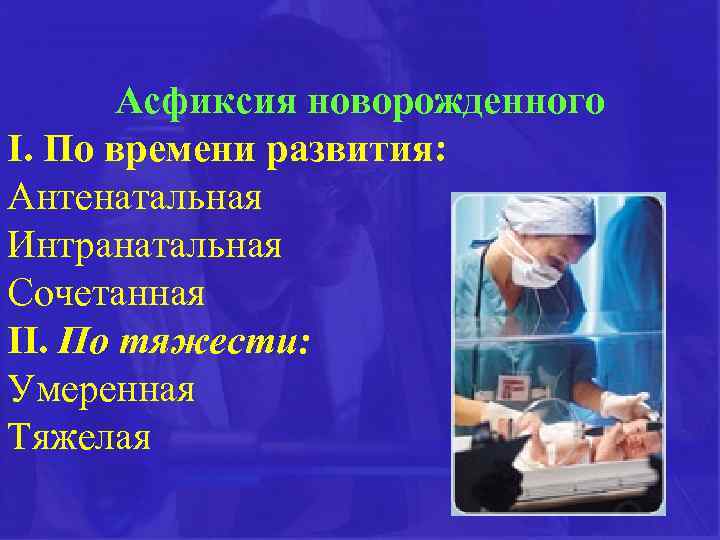 Асфиксия новорожденного
I. По времени развития:
Антенатальная
Интранатальная
Сочетанная
II. По тяжести:
Умеренная
Тяжелая